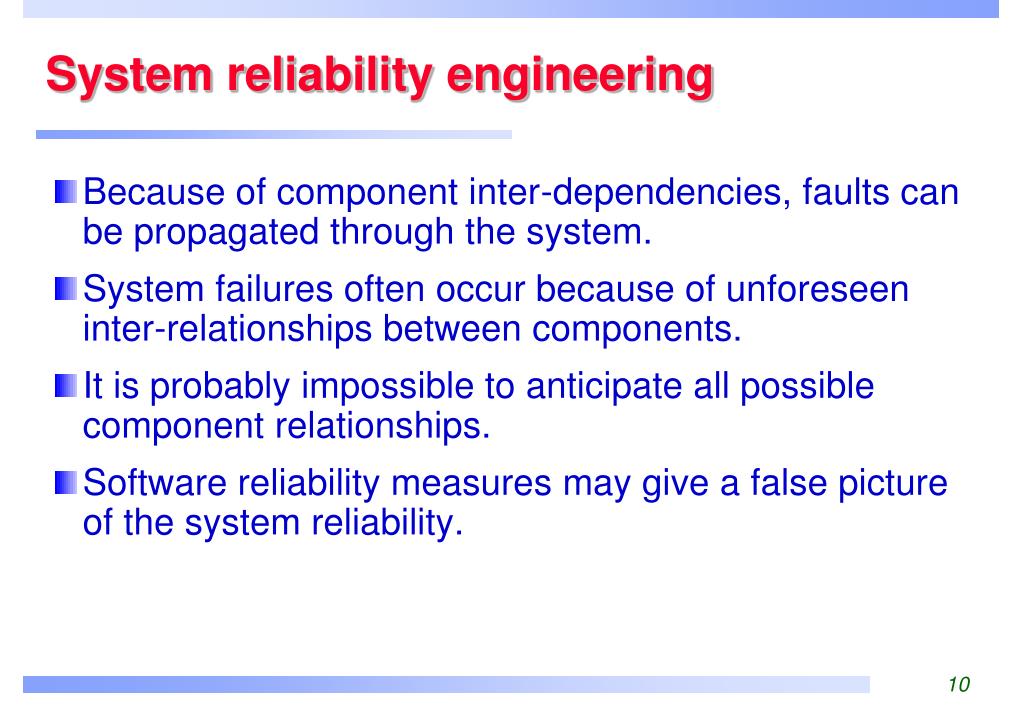 System reliability engineering

Because of component inter-dependencies, faults can be propagated through the system.

System failures often occur because of unforeseen inter-relationships between components.

It is probably impossible to anticipate all possible component relationships.

Software reliability measures may give a false picture of the system reliability.

10